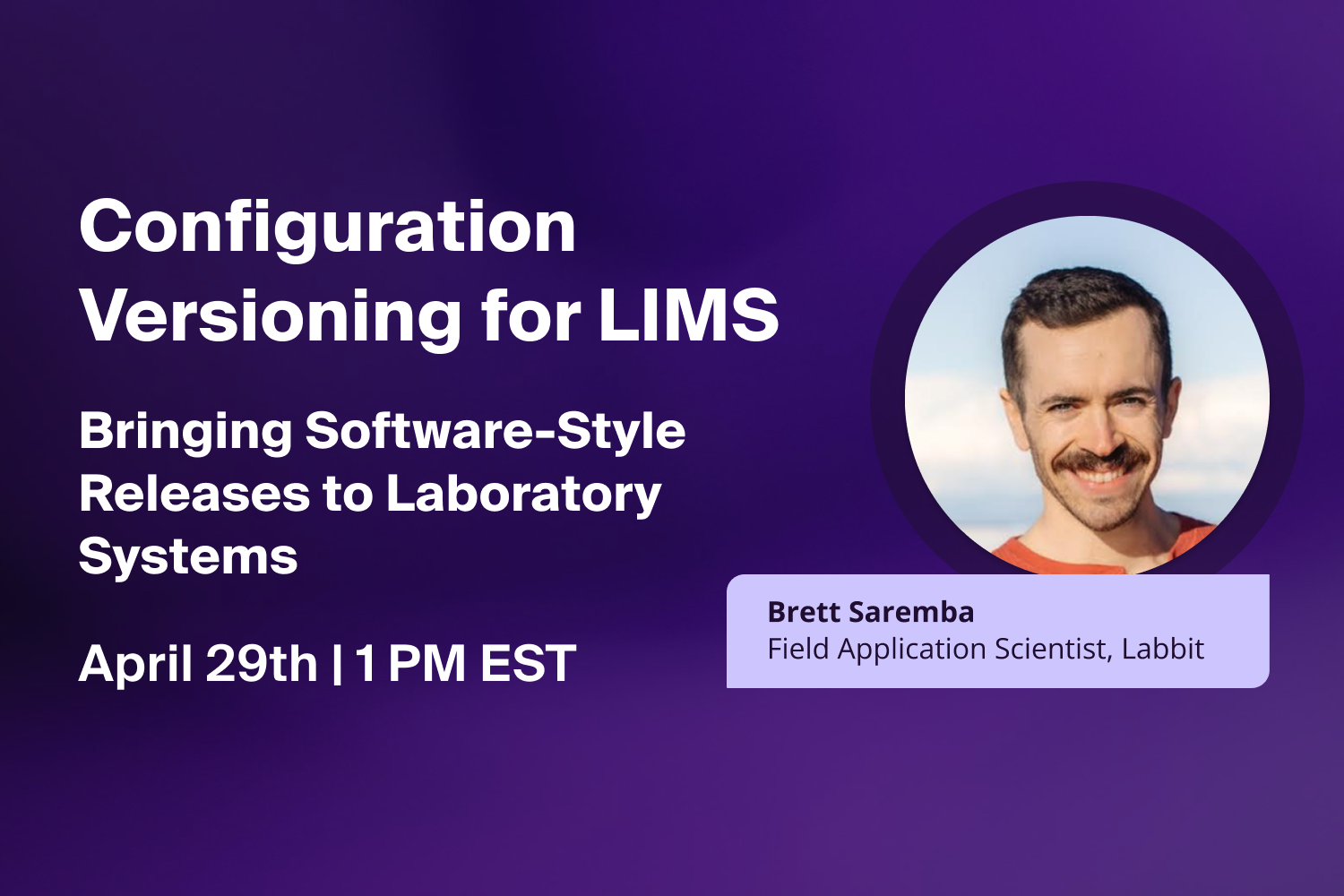 Configuration Versioning for LIMS

Bringing Software-Style Releases to Laboratory Systems

April 29th | 1 PM EST

Brett Saremba
Field Application Scientist, Labbit